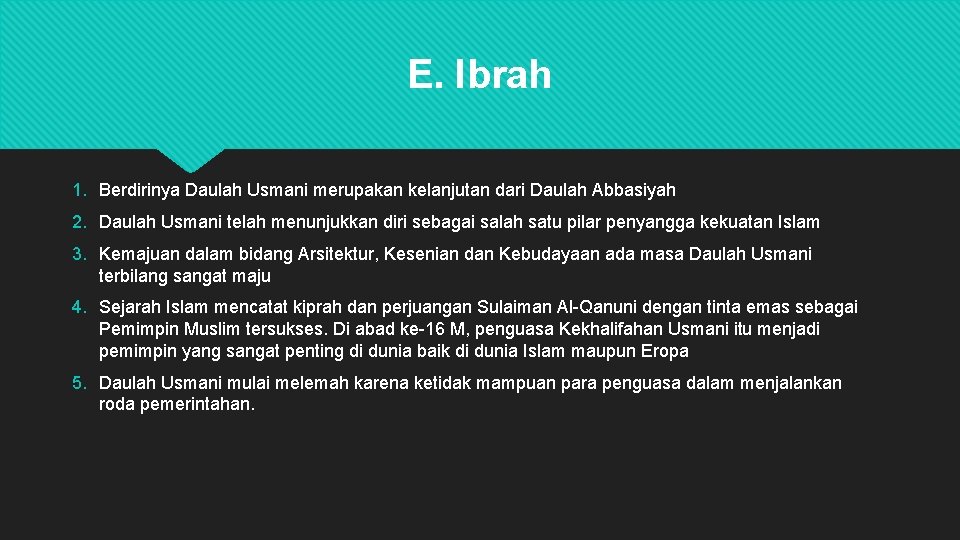 E. Ibrah

1. Berdirinya Daulah Usmani merupakan kelanjutan dari Daulah Abbasiyah
2. Daulah Usmani telah menunjukkan diri sebagai salah satu pilar penyangga kekuatan Islam
3. Kemajuan dalam bidang Arsitektur, Kesenian dan Kebudayaan ada masa Daulah Usmani terbilang sangat maju
4. Sejarah Islam mencatat kiprah dan perjuangan Sulaiman Al-Qanuni dengan tinta emas sebagai Pemimpin Muslim tersukses. Di abad ke-16 M, penguasa Kekhalifahan Usmani itu menjadi pemimpin yang sangat penting di dunia baik di dunia Islam maupun Eropa
5. Daulah Usmani mulai melemah karena ketidak mampuan para penguasa dalam menjalankan roda pemerintahan.